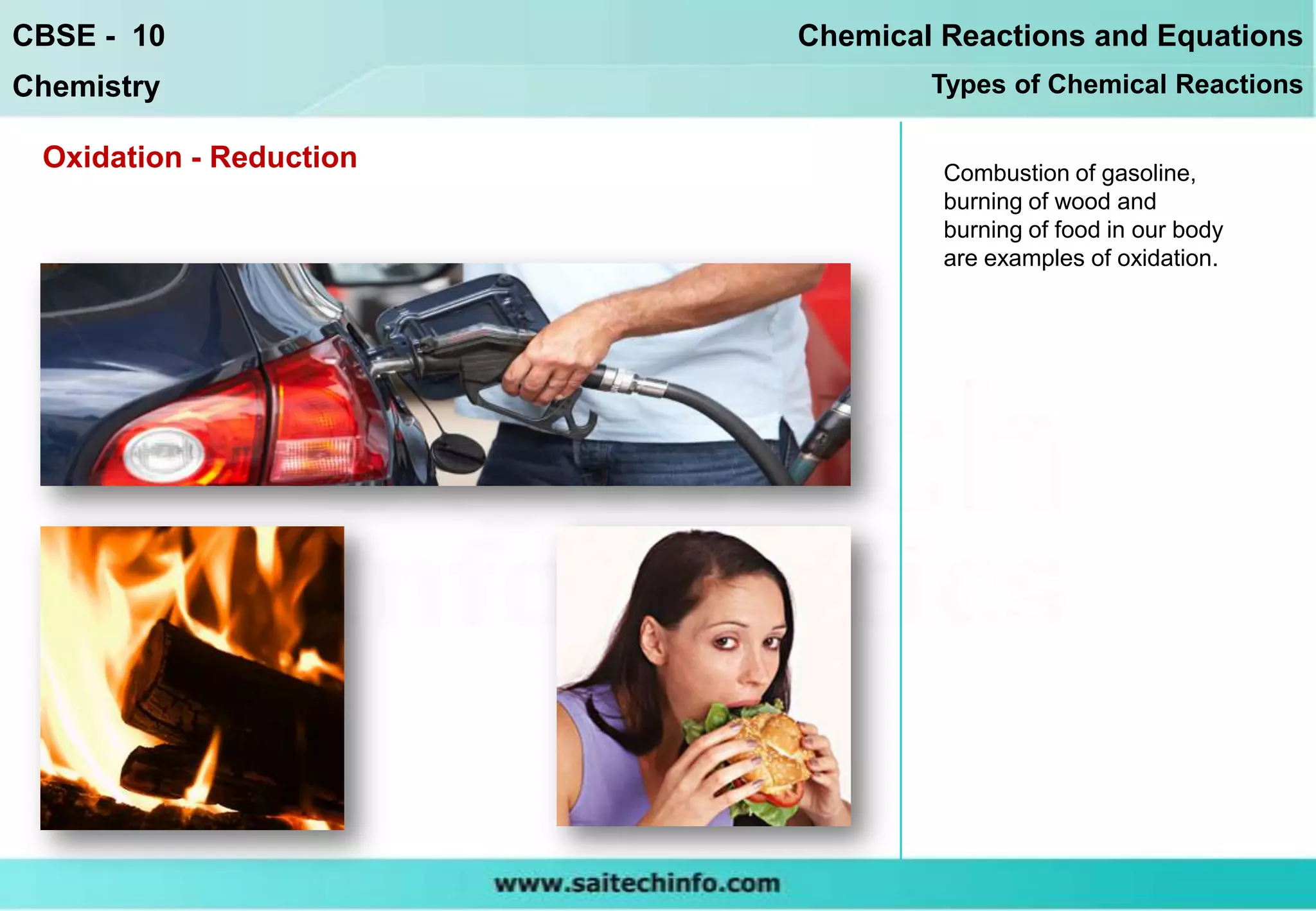 CBSE - 10

Chemistry

Chemical Reactions and Equations

Types of Chemical Reactions

Oxidation - Reduction

Combustion of gasoline, burning of wood and burning of food in our body are examples of oxidation.

www.saitechinfo.com